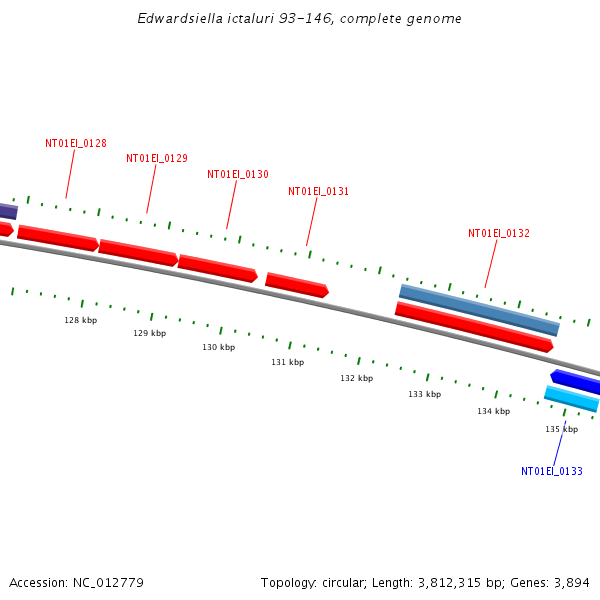 Edwardsiella ictaluri 93-146, complete genome

NT01EI_0128
NT01EI_0129
NT01EI_0130
NT01EI_0131
NT01EI_0132

128 kbp
129 kbp
130 kbp
131 kbp
132 kbp
133 kbp
134 kbp
135 kbp

NT01EI_0133

Accession: NC_012779

Topology: circular; Length: 3,812,315 bp; Genes: 3,894